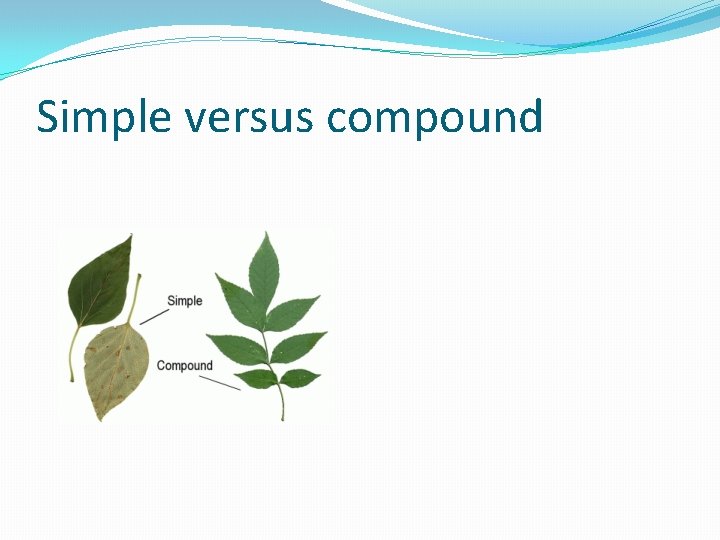 Simple versus compound

Simple

Compound